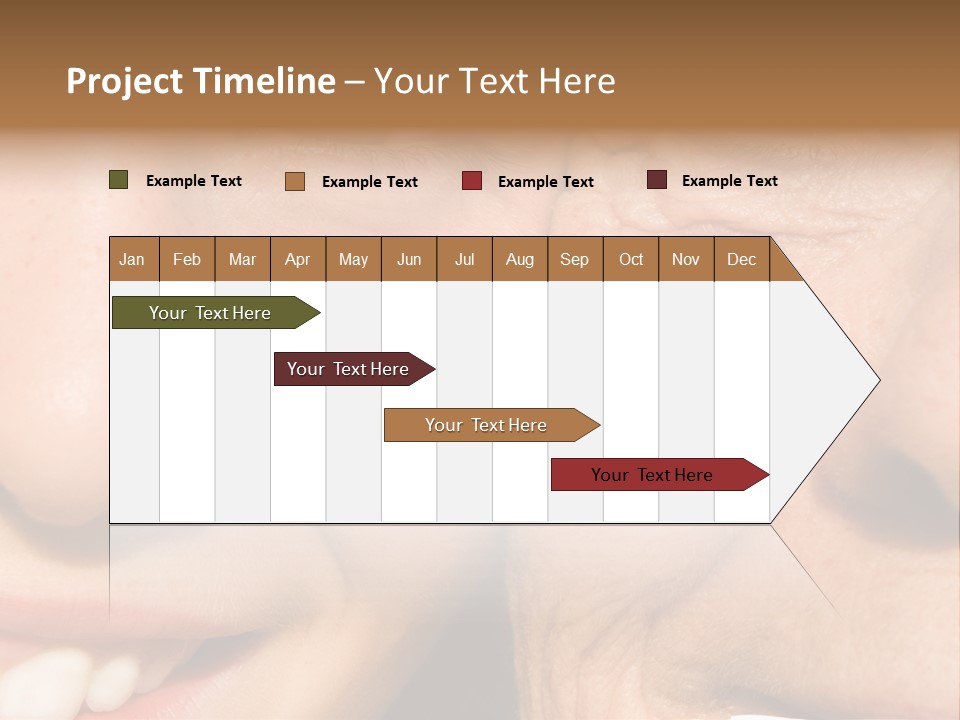 Project Timeline – Your Text Here

Example Text
Example Text
Example Text
Example Text

| Jan | Feb | Mar | Apr | May | Jun | Jul | Aug | Sep | Oct | Nov | Dec |
|---|---|---|---|---|---|---|---|---|---|---|---|

Your Text Here

Your Text Here

Your Text Here

Your Text Here